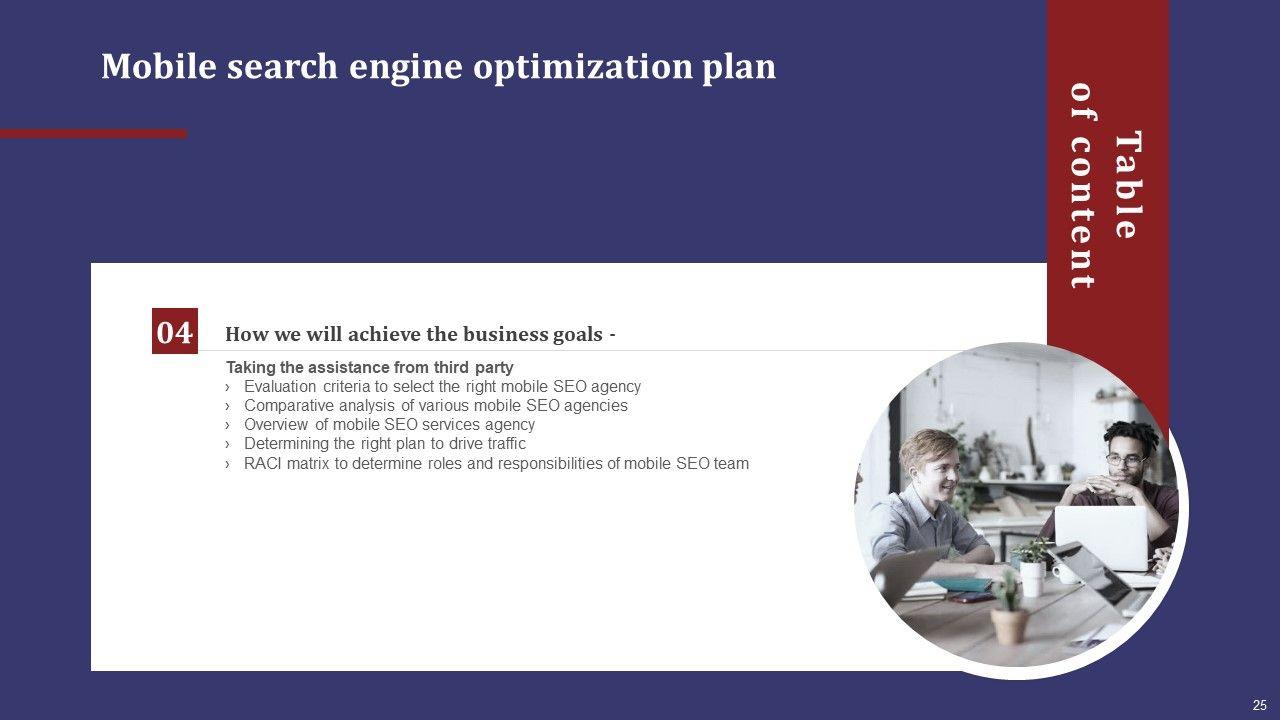 Mobile search engine optimization plan

Table of content

04 How we will achieve the business goals -

Taking the assistance from third party
› Evaluation criteria to select the right mobile SEO agency
› Comparative analysis of various mobile SEO agencies
› Overview of mobile SEO services agency
› Determining the right plan to drive traffic
› RACI matrix to determine roles and responsibilities of mobile SEO team

25